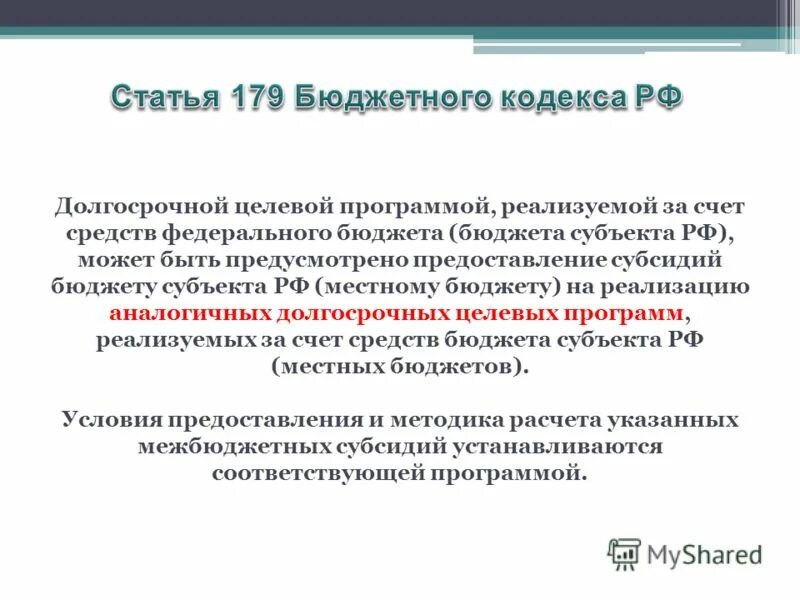 Статья 179 Бюджетного кодекса РФ

Долгосрочной целевой программой, реализуемой за счет средств федерального бюджета (бюджета субъекта РФ), может быть предусмотрено предоставление субсидий бюджету субъекта РФ (местному бюджету) на реализацию аналогичных долгосрочных целевых программ, реализуемых за счет средств бюджета субъекта РФ (местных бюджетов).

Условия предоставления и методика расчета указанных межбюджетных субсидий устанавливаются соответствующей программой.

MyShared